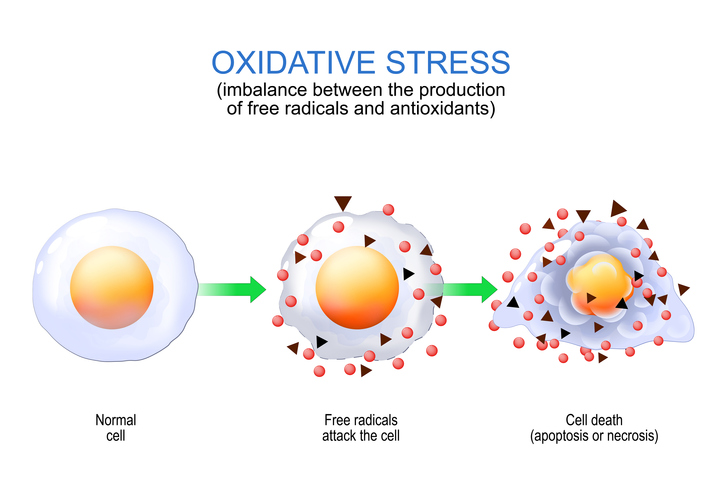 OXIDATIVE STRESS
(imbalance between the production of free radicals and antioxidants)

Normal cell

Free radicals attack the cell

Cell death (apoptosis or necrosis)